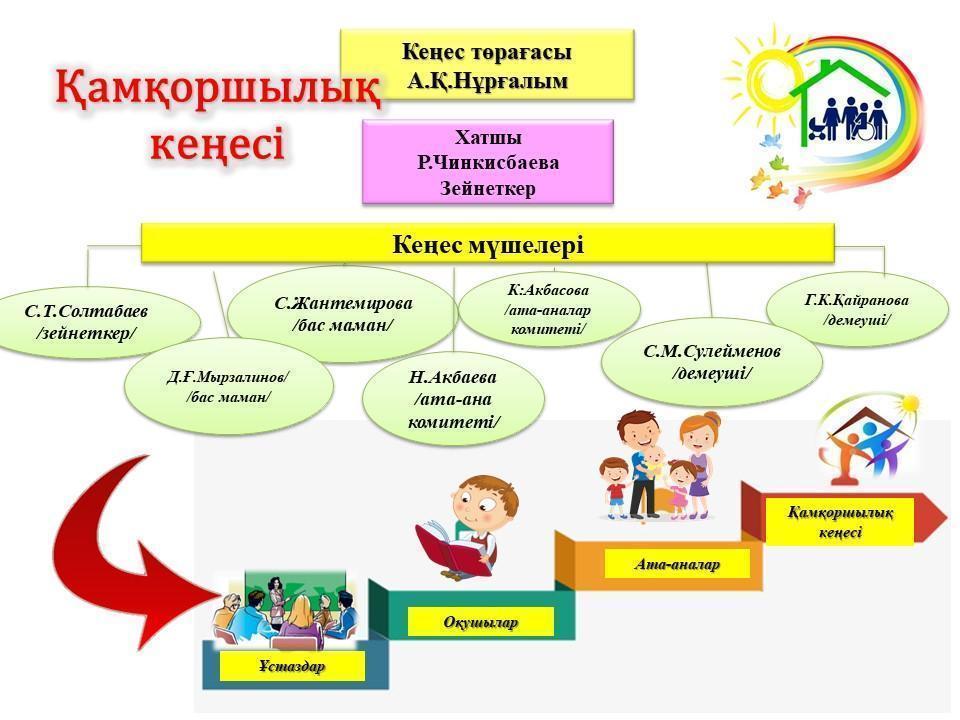 Қамқоршылық кеңесі

Кеңес төрағасы
А.Қ.Нұрғалым

Хатшы
Р.Чинкисбаева
Зейнеткер

Кеңес мүшелері

С.Т.Солтабаев /зейнеткер/

Д.Ғ.Мырзалинов/ /бас маман/

С.Жантемирова /бас маман/

Н.Акбаева /ата-ана комитеті/

К:Акбасова /ата-аналар комитеті/

С.М.Сулейменов /демеуші/

Г.К.Қайранова /демеуші/

Ұстаздар

Оқушылар

Ата-аналар

Қамқоршылық кеңесі